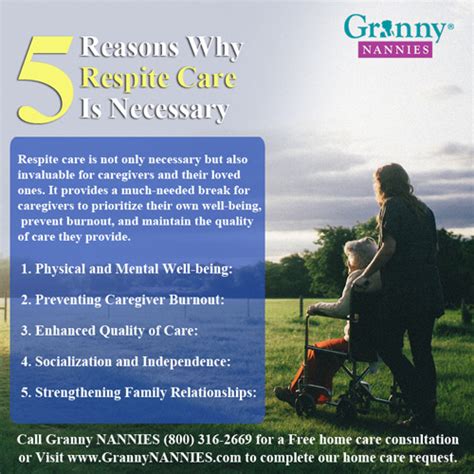 Granny®
NANNIES

5 Reasons Why Respite Care Is Necessary

Respite care is not only necessary but also invaluable for caregivers and their loved ones. It provides a much-needed break for caregivers to prioritize their own well-being, prevent burnout, and maintain the quality of care they provide.

1. Physical and Mental Well-being:

2. Preventing Caregiver Burnout:

3. Enhanced Quality of Care:

4. Socialization and Independence:

5. Strengthening Family Relationships:

Call Granny NANNIES (800) 316-2669 for a Free home care consultation or Visit www.GrannyNANNIES.com to complete our home care request.